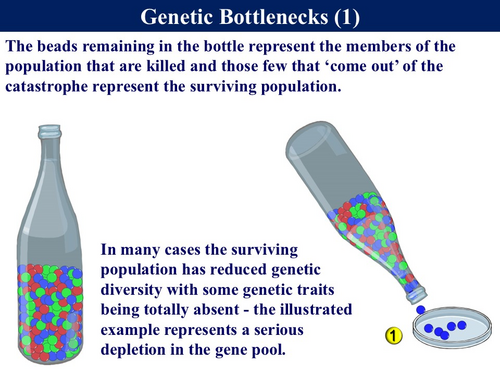 Genetic Bottlenecks (1)

The beads remaining in the bottle represent the members of the population that are killed and those few that ‘come out’ of the catastrophe represent the surviving population.

In many cases the surviving population has reduced genetic diversity with some genetic traits being totally absent - the illustrated example represents a serious depletion in the gene pool.

1